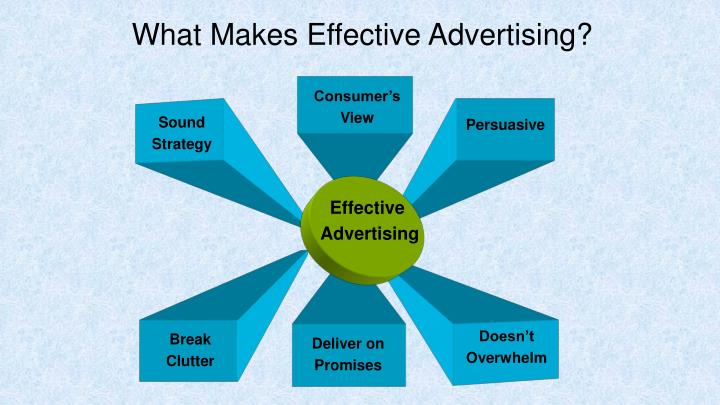 What Makes Effective Advertising?

Sound Strategy

Consumer's View

Persuasive

Effective Advertising

Break Clutter

Deliver on Promises

Doesn't Overwhelm